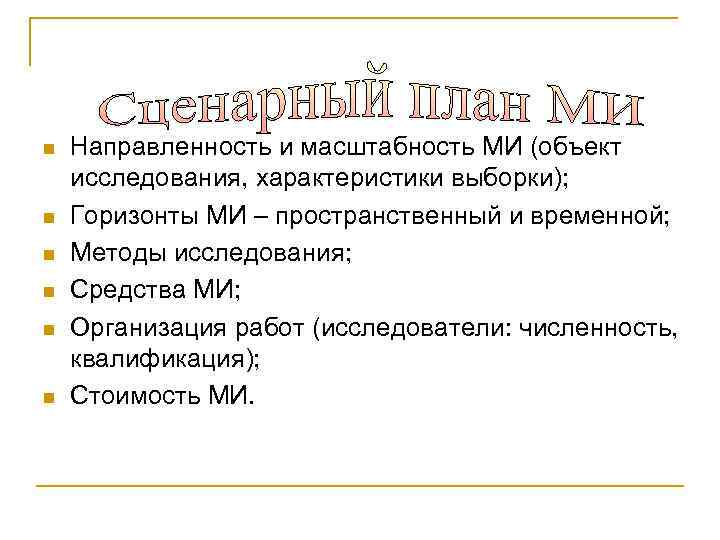 Сценарный план МИ

- Направленность и масштабность МИ (объект исследования, характеристики выборки);
- Горизонты МИ – пространственный и временной;
- Методы исследования;
- Средства МИ;
- Организация работ (исследователи: численность, квалификация);
- Стоимость МИ.